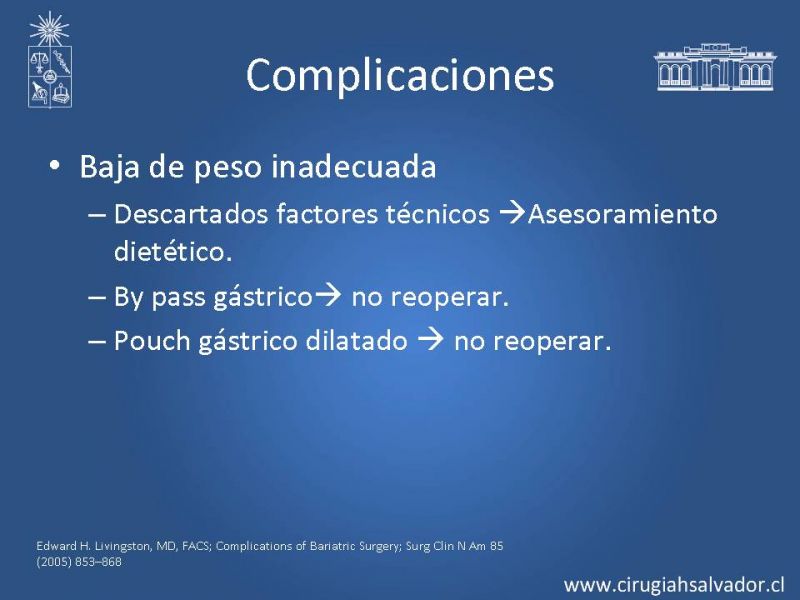 Complicaciones

• Baja de peso inadecuada

– Descartados factores técnicos →Asesoramiento dietético.

– By pass gástrico→ no reoperar.

– Pouch gástrico dilatado → no reoperar.

Edward H. Livingston, MD, FACS; Complications of Bariatric Surgery; Surg Clin N Am 85 (2005) 853–868

www.cirugiahsalvador.cl